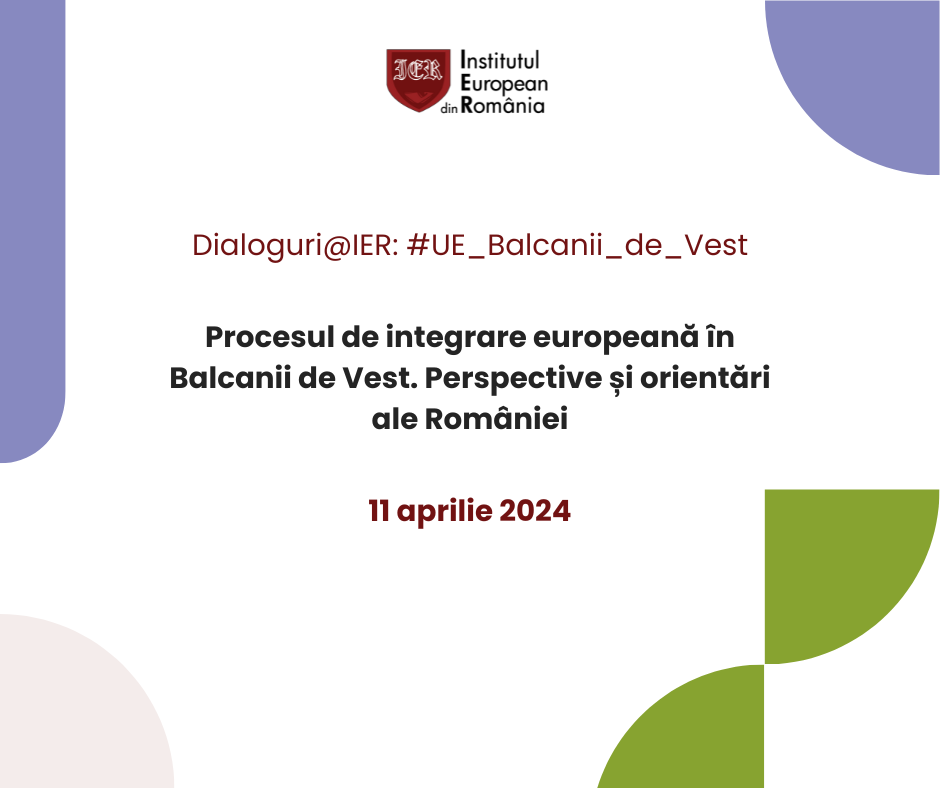 IER Institutul European din România

Dialoguri@IER: #UE_Balcanii_de_Vest

Procesul de integrare europeană în Balcanii de Vest. Perspective și orientări ale României

11 aprilie 2024